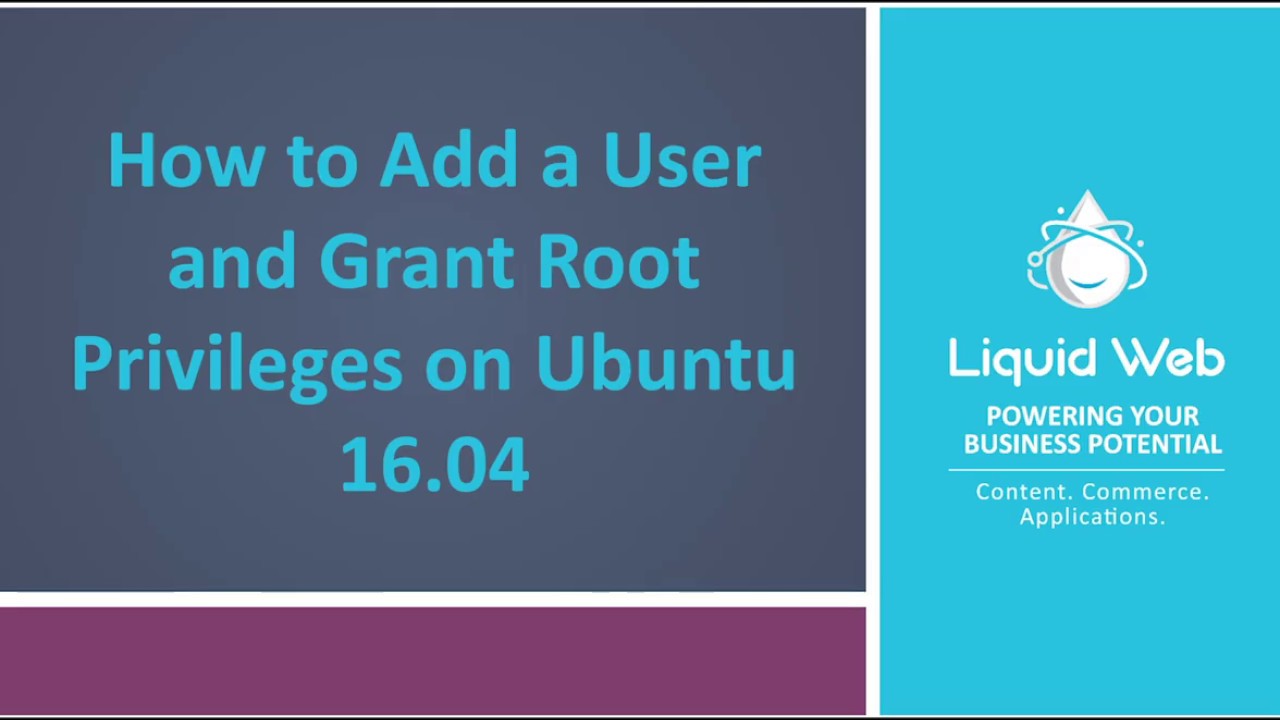 How to Add a User and Grant Root Privileges on Ubuntu 16.04

Liquid Web

POWERING YOUR BUSINESS POTENTIAL

Content. Commerce. Applications.